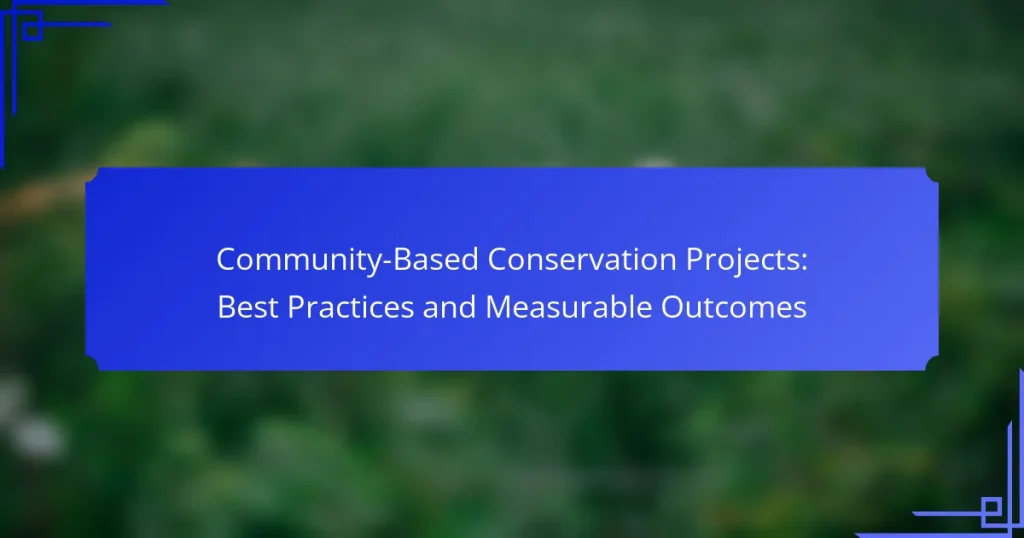 Community-Based Conservation Projects: Best Practices and Measurable Outcomes